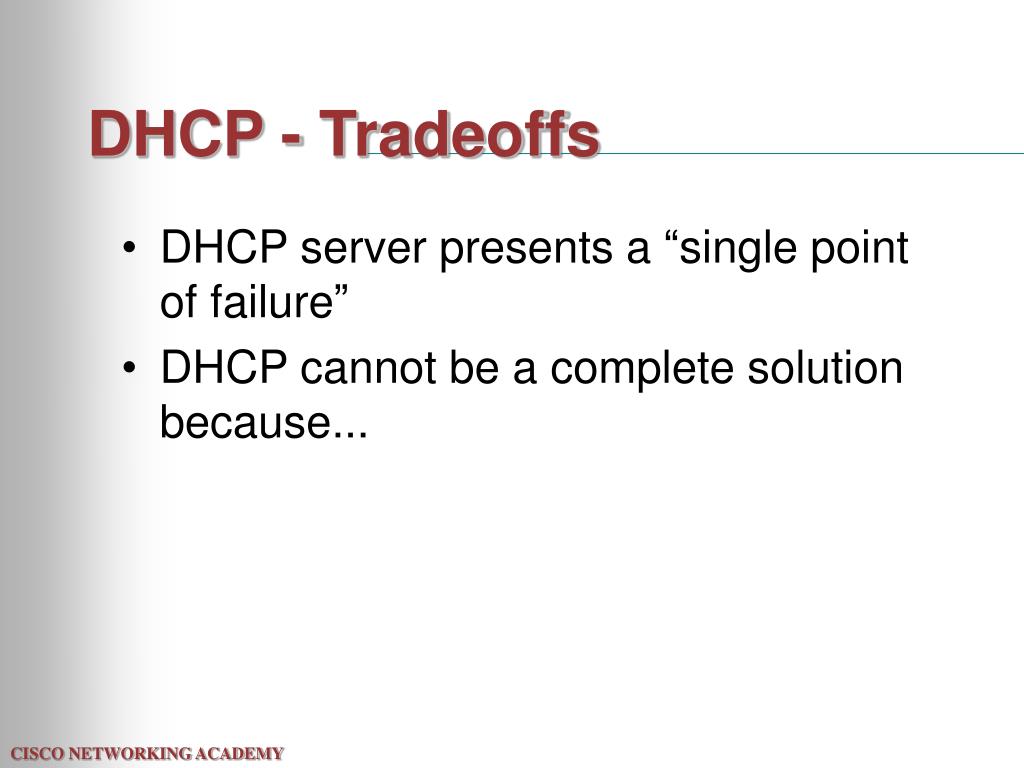 DHCP - Tradeoffs

• DHCP server presents a “single point of failure”
• DHCP cannot be a complete solution because...

CISCO NETWORKING ACADEMY